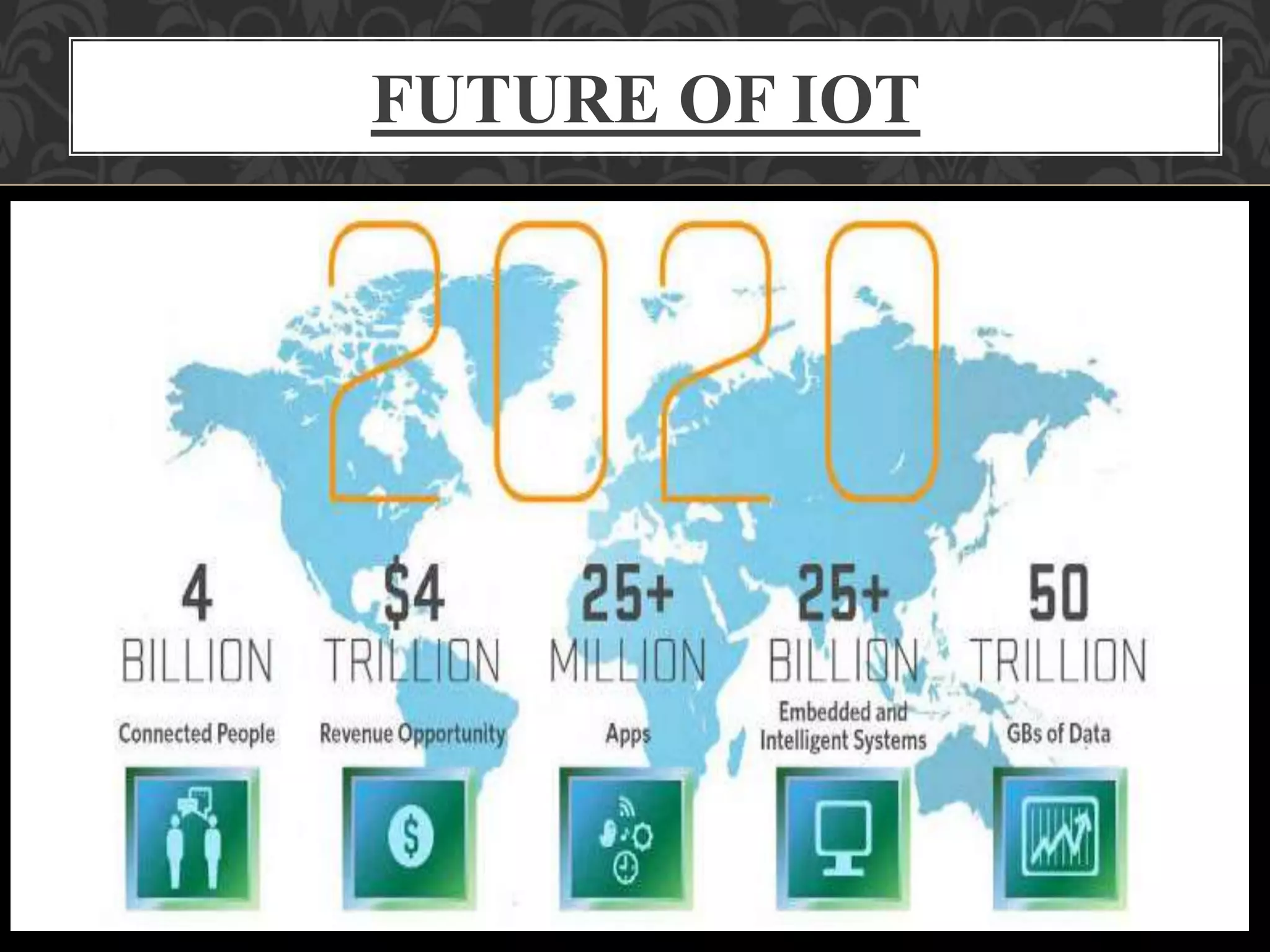 FUTURE OF IOT

2020

4
BILLION
Connected People

$4
TRILLION
Revenue Opportunity

25+
MILLION
Apps

25+
BILLION
Embedded and Intelligent Systems

50
TRILLION
GBs of Data